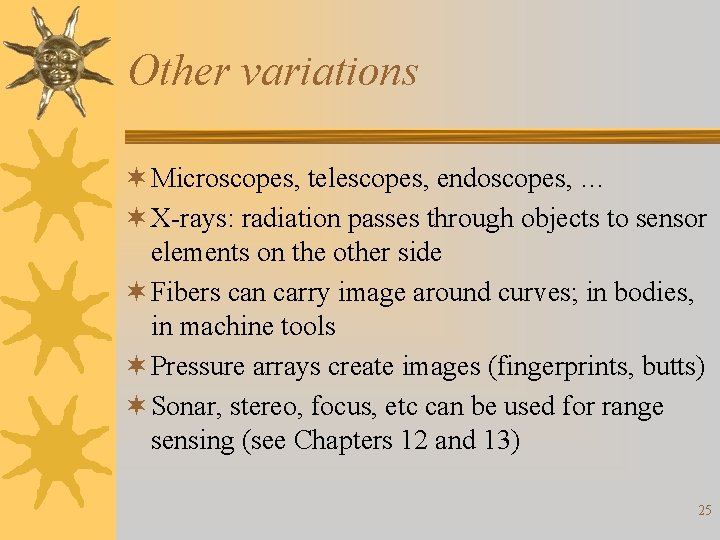 Other variations

✶ Microscopes, telescopes, endoscopes, …
✶ X-rays: radiation passes through objects to sensor elements on the other side
✶ Fibers can carry image around curves; in bodies, in machine tools
✶ Pressure arrays create images (fingerprints, butts)
✶ Sonar, stereo, focus, etc can be used for range sensing (see Chapters 12 and 13)

25